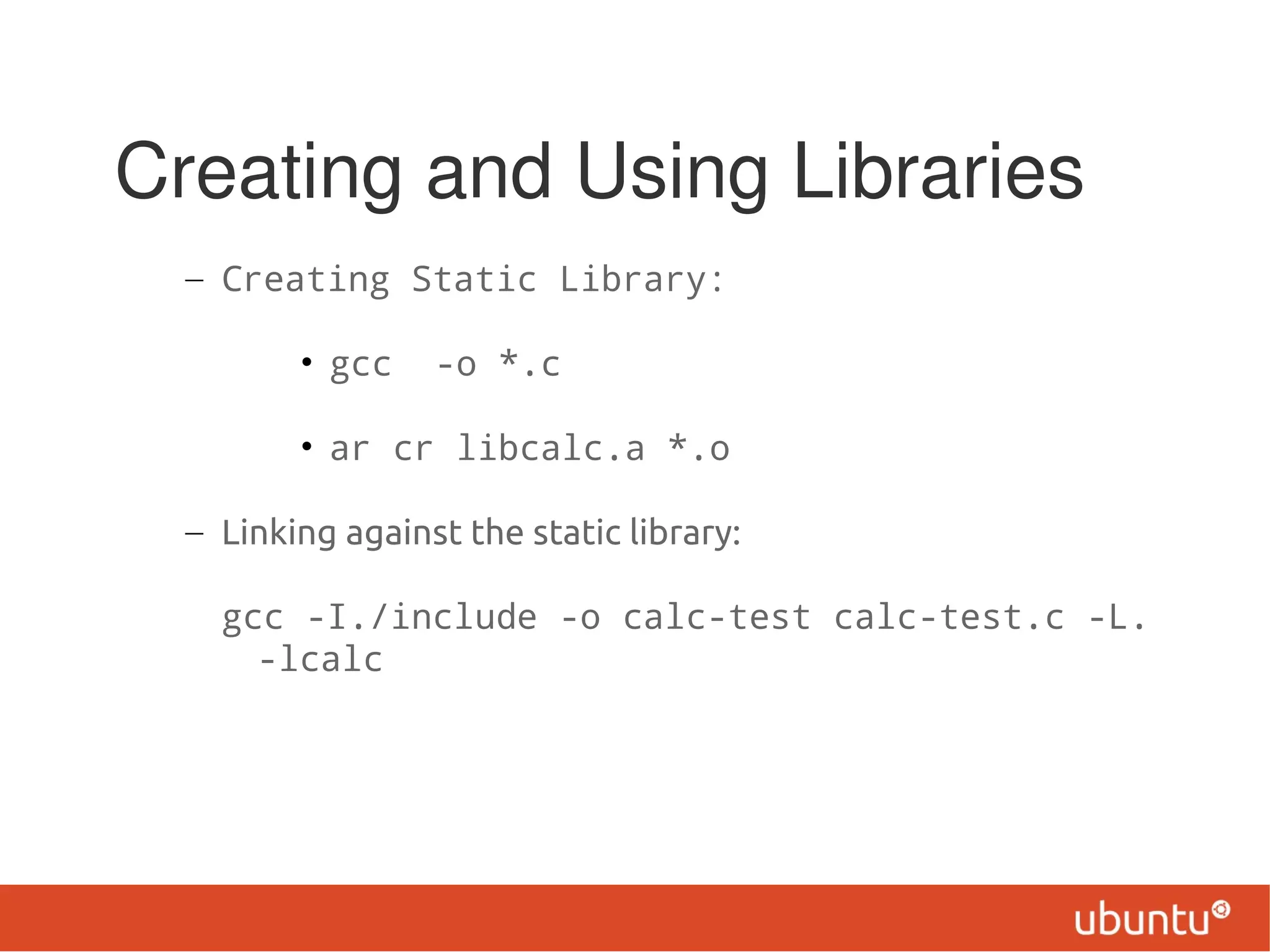 Creating and Using Libraries

– Creating Static Library:

• gcc  -o *.c

• ar cr libcalc.a *.o

– Linking against the static library:

gcc -I./include -o calc-test calc-test.c -L. -lcalc

ubuntu